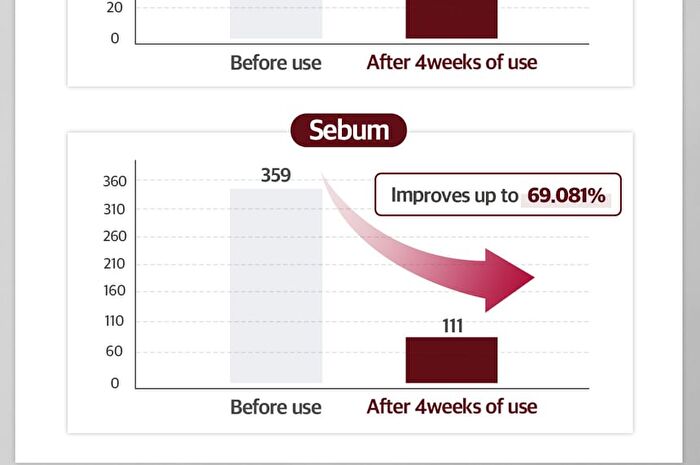 20
0
Before use
After 4weeks of use

Sebum

360
310
260
210
160
110
60
0
359
Improves up to 69.081%
111
Before use
After 4weeks of use